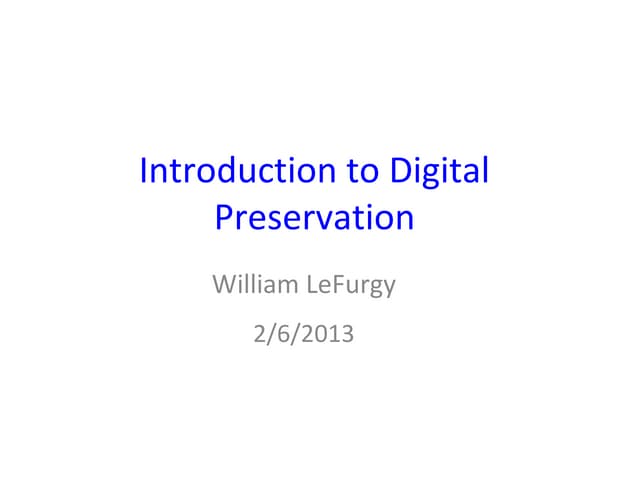 Introduction to Digital Preservation

William LeFurgy

2/6/2013